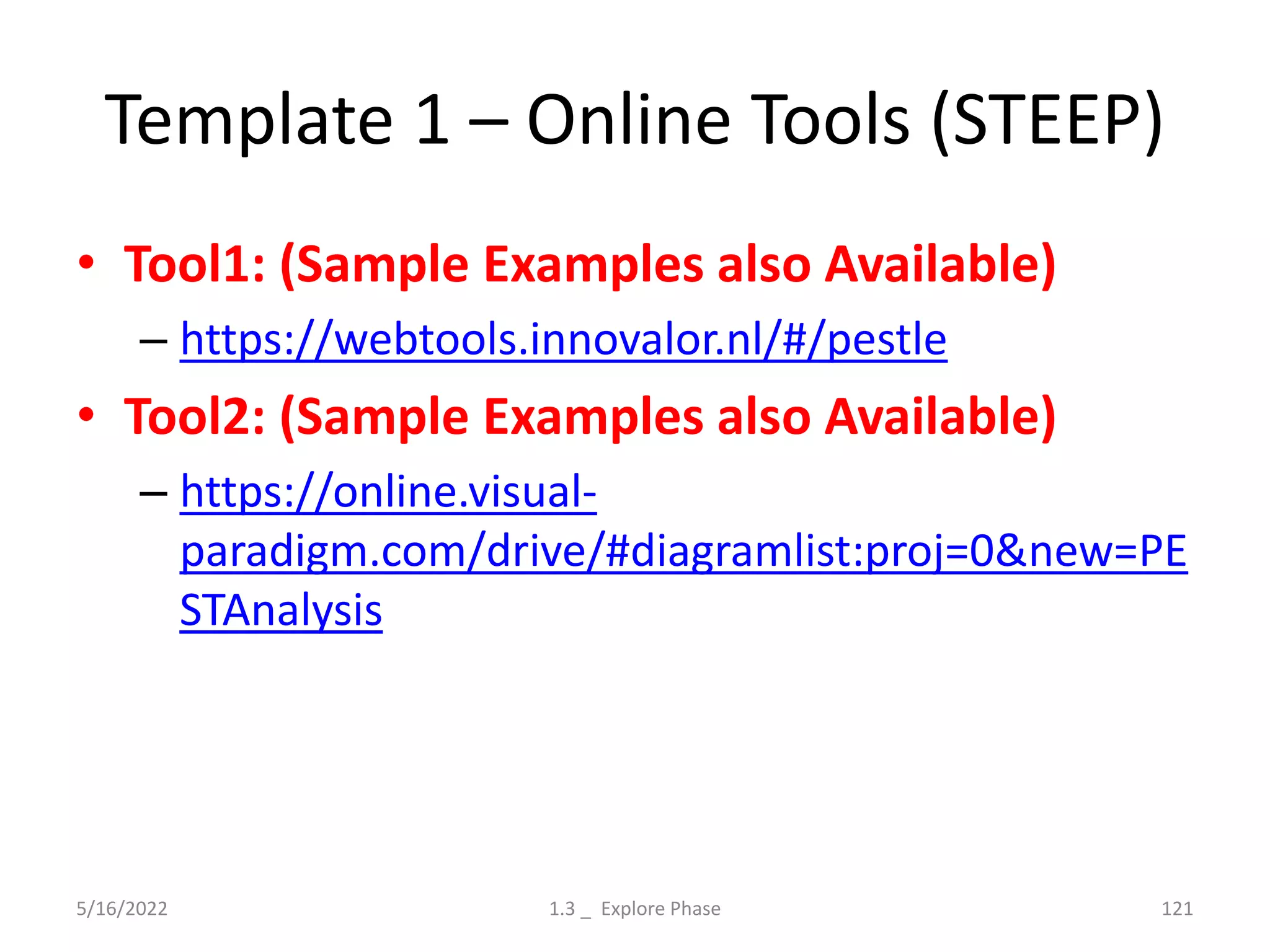 Template 1 – Online Tools (STEEP)

• Tool1: (Sample Examples also Available)
– https://webtools.innovalor.nl/#/pestle

• Tool2: (Sample Examples also Available)
– https://online.visual-paradigm.com/drive/#diagramlist:proj=0&new=PESTAnalysis

5/16/2022 1.3 _ Explore Phase 121